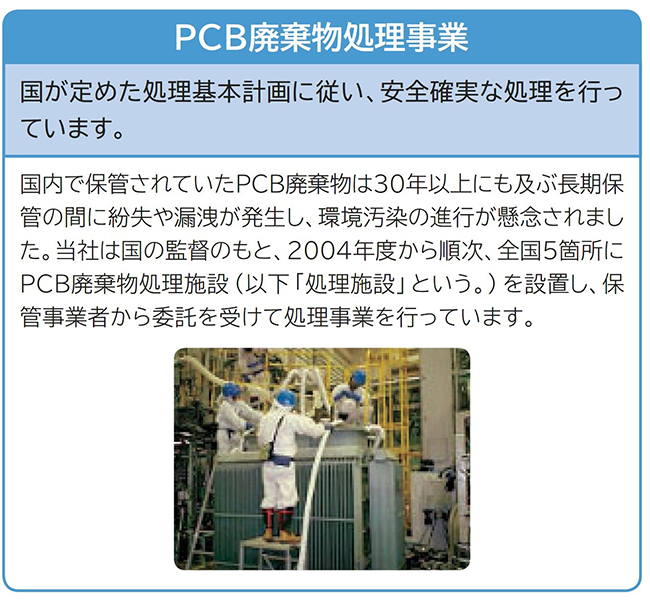 PCB廃棄物処理事業

国が定めた処理基本計画に従い、安全確実な処理を行っています。

国内で保管されていたPCB廃棄物は30年以上にも及ぶ長期保管の間に紛失や漏洩が発生し、環境汚染の進行が懸念されました。当社は国の監督のもと、2004年度から順次、全国5箇所にPCB廃棄物処理施設（以下「処理施設」という。）を設置し、保管事業者から委託を受けて処理事業を行っています。